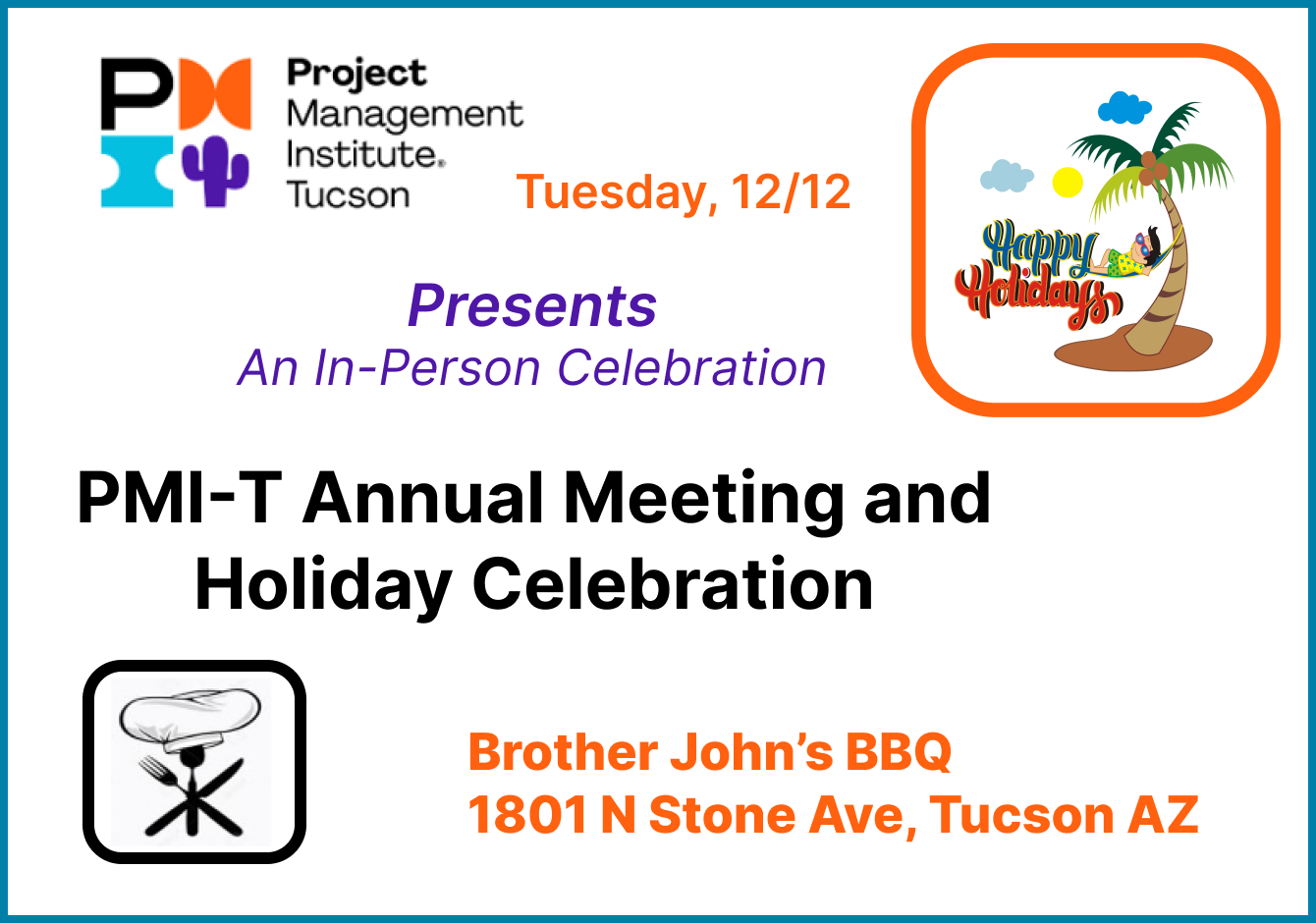 Project Management Institute. Tucson

Tuesday, 12/12

Happy Holidays

Presents
An In-Person Celebration

PMI-T Annual Meeting and Holiday Celebration

Brother John's BBQ
1801 N Stone Ave, Tucson AZ